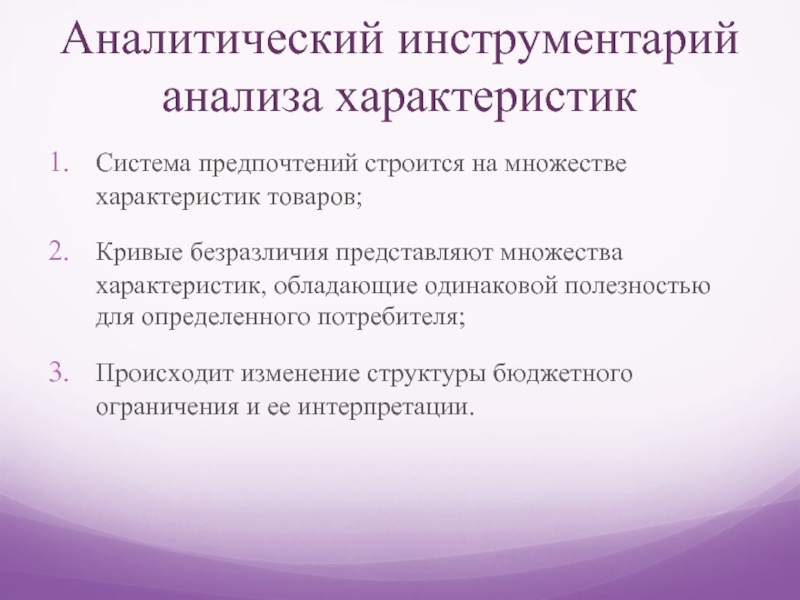 Аналитический инструментарий анализа характеристик

1. Система предпочтений строится на множестве характеристик товаров;

2. Кривые безразличия представляют множества характеристик, обладающие одинаковой полезностью для определенного потребителя;

3. Происходит изменение структуры бюджетного ограничения и ее интерпретации.